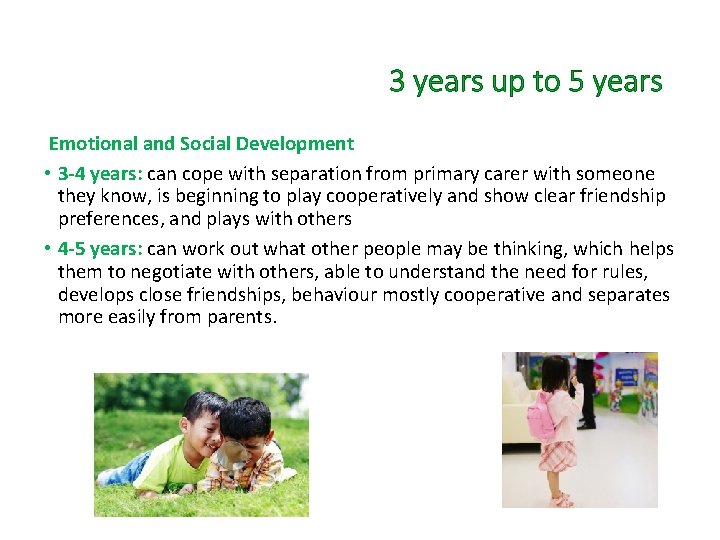 3 years up to 5 years

Emotional and Social Development

• 3-4 years: can cope with separation from primary carer with someone they know, is beginning to play cooperatively and show clear friendship preferences, and plays with others

• 4-5 years: can work out what other people may be thinking, which helps them to negotiate with others, able to understand the need for rules, develops close friendships, behaviour mostly cooperative and separates more easily from parents.